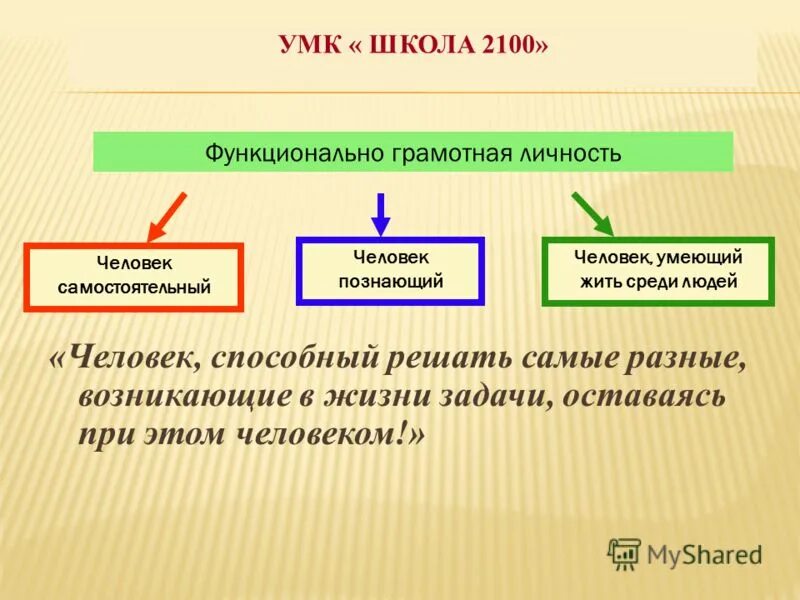 УМК « ШКОЛА 2100»

Функционально грамотная личность

Человек самостоятельный

Человек познающий

Человек, умеющий жить среди людей

«Человек, способный решать самые разные, возникающие в жизни задачи, оставаясь при этом человеком!»

MyShared